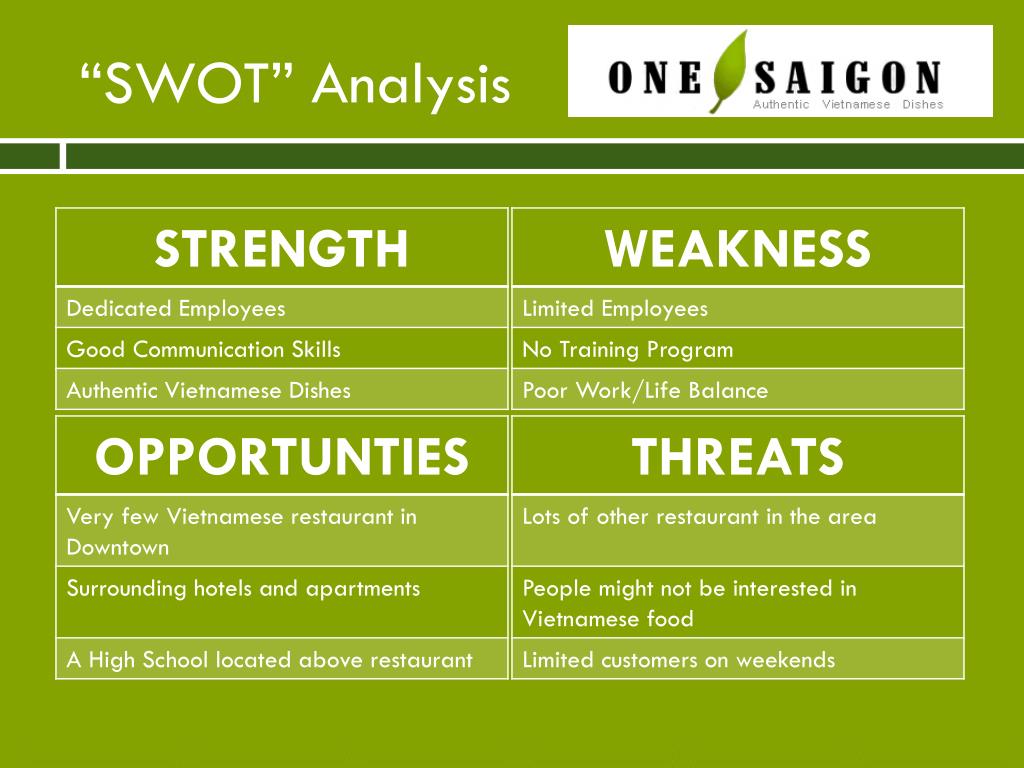 “SWOT” Analysis

ONE SAIGON
Authentic Vietnamese Dishes

| STRENGTH | WEAKNESS |
|---|---|
| Dedicated Employees | Limited Employees |
| Good Communication Skills | No Training Program |
| Authentic Vietnamese Dishes | Poor Work/Life Balance |

| OPPORTUNTIES | THREATS |
|---|---|
| Very few Vietnamese restaurant in Downtown | Lots of other restaurant in the area |
| Surrounding hotels and apartments | People might not be interested in Vietnamese food |
| A High School located above restaurant | Limited customers on weekends |